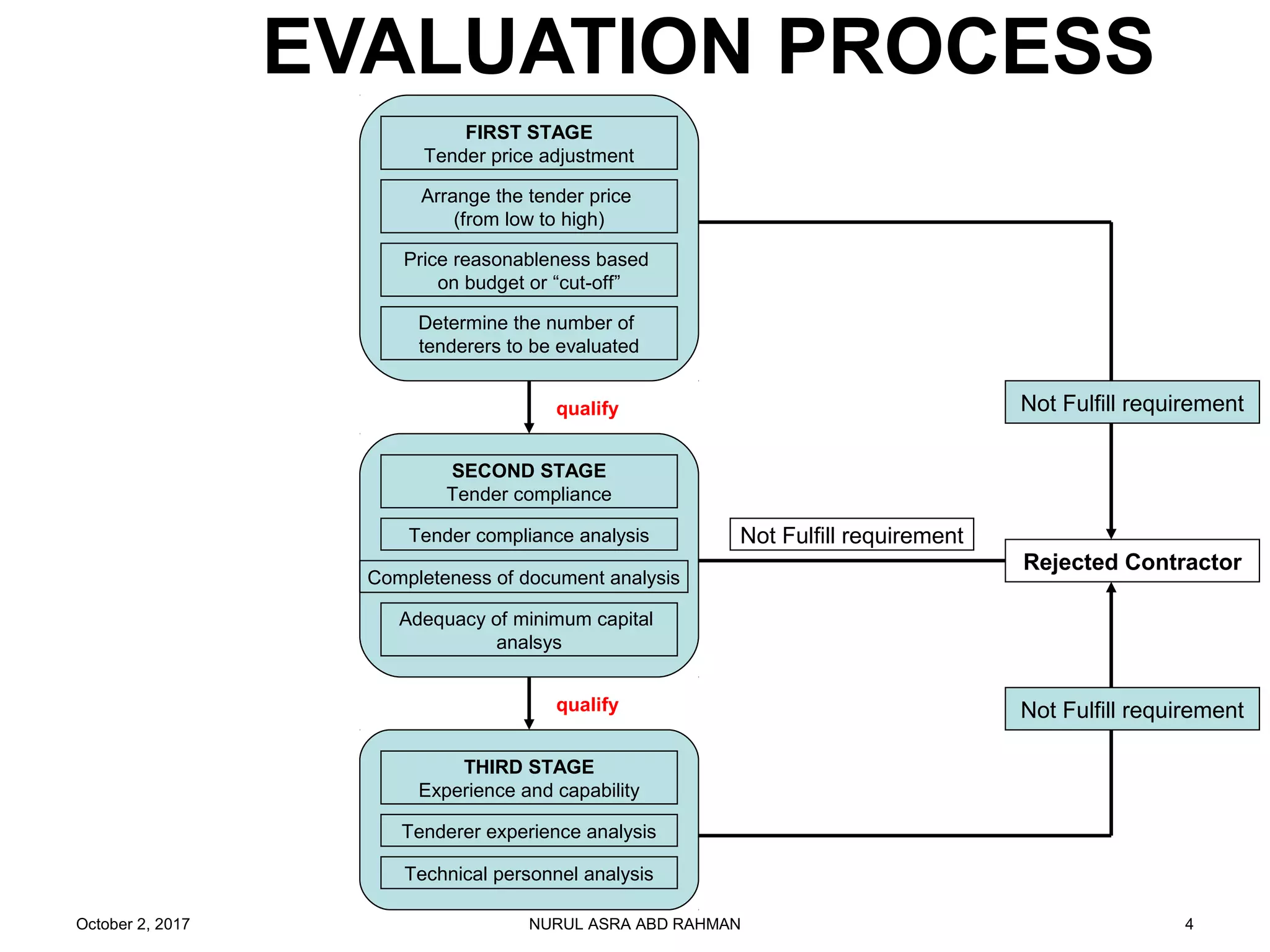 EVALUATION PROCESS

FIRST STAGE
Tender price adjustment

Arrange the tender price (from low to high)

Price reasonableness based on budget or “cut-off”

Determine the number of tenderers to be evaluated

qualify

SECOND STAGE
Tender compliance

Tender compliance analysis

Completeness of document analysis

Adequacy of minimum capital analsys

qualify

THIRD STAGE
Experience and capability

Tenderer experience analysis

Technical personnel analysis

Not Fulfill requirement

Not Fulfill requirement

Rejected Contractor

Not Fulfill requirement

October 2, 2017

NURUL ASRA ABD RAHMAN

4